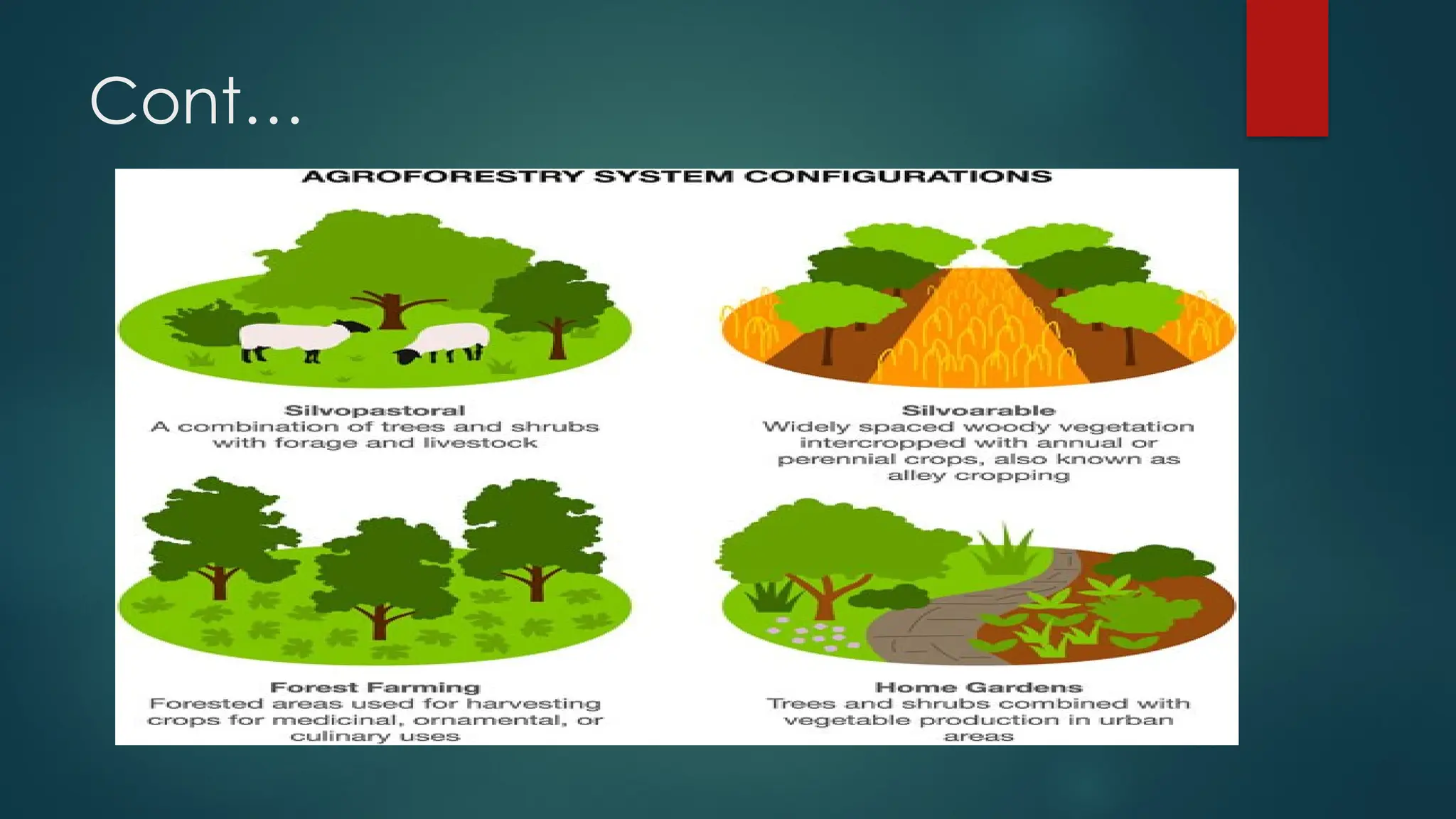 Cont…

AGROFORESTRY SYSTEM CONFIGURATIONS

Silvopastoral
A combination of trees and shrubs with forage and livestock

Silvoarable
Widely spaced woody vegetation intercropped with annual or perennial crops, also known as alley cropping

Forest Farming
Forested areas used for harvesting crops for medicinal, ornamental, or culinary uses

Home Gardens
Trees and shrubs combined with vegetable production in urban areas